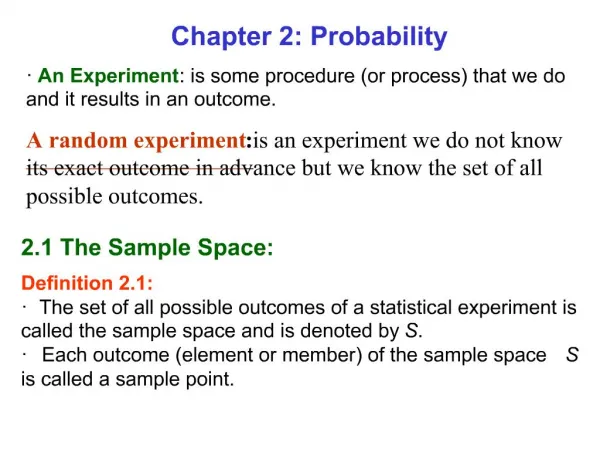 Chapter 2: Probability

· An Experiment: is some procedure (or process) that we do and it results in an outcome.

A random experiment:is an experiment we do not know its exact outcome in advance but we know the set of all possible outcomes.

2.1 The Sample Space:

Definition 2.1:
· The set of all possible outcomes of a statistical experiment is called the sample space and is denoted by $S$.
· Each outcome (element or member) of the sample space $S$ is called a sample point.